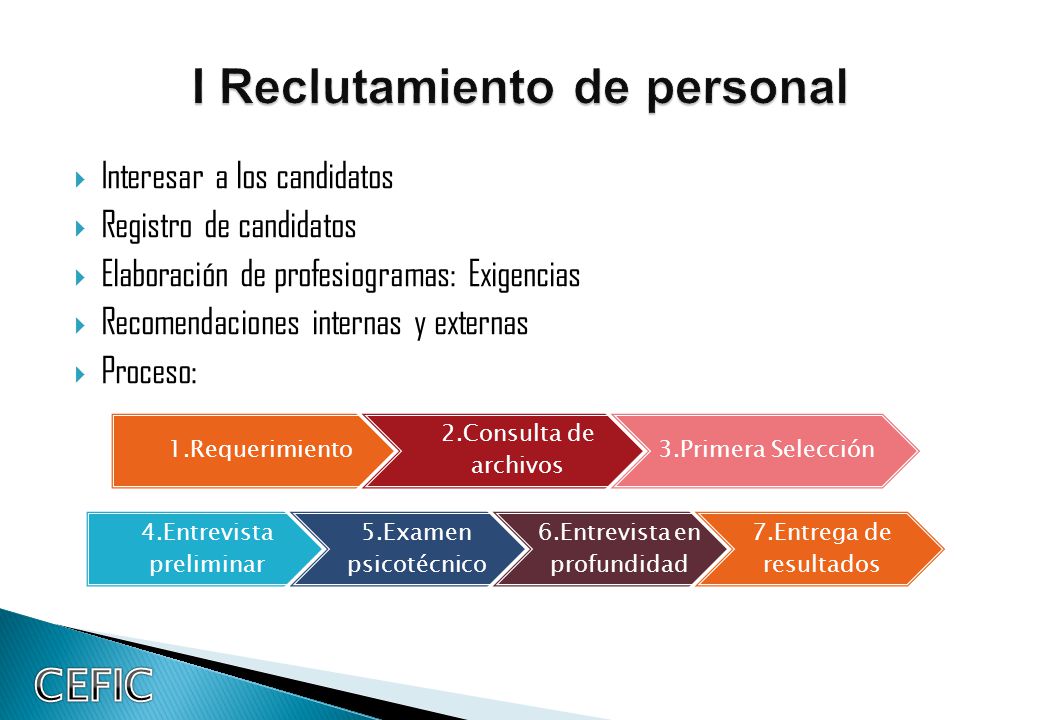 I Reclutamiento de personal

Interesar a los candidatos
Registro de candidatos
Elaboración de profesiogramas: Exigencias
Recomendaciones internas y externas
Proceso:

1.Requerimiento
2.Consulta de archivos
3.Primera Selección
4.Entrevista preliminar
5.Examen psicotécnico
6.Entrevista en profundidad
7.Entrega de resultados

CEFIC